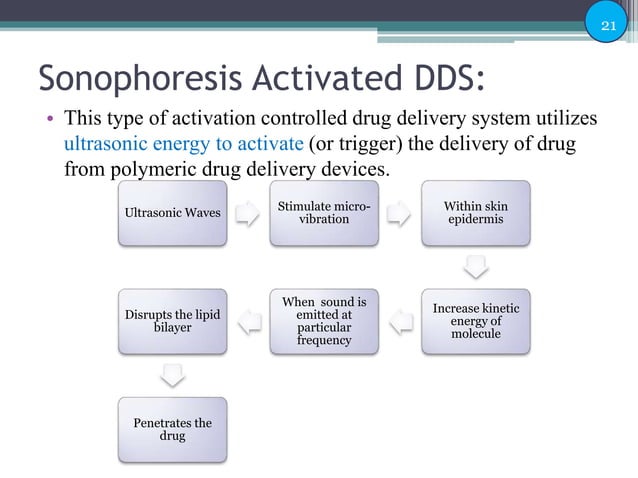 21

Sonophoresis Activated DDS:

• This type of activation controlled drug delivery system utilizes ultrasonic energy to activate (or trigger) the delivery of drug from polymeric drug delivery devices.

Ultrasonic Waves

Stimulate micro-vibration

Within skin epidermis

Increase kinetic energy of molecule

When sound is emitted at particular frequency

Disrupts the lipid bilayer

Penetrates the drug